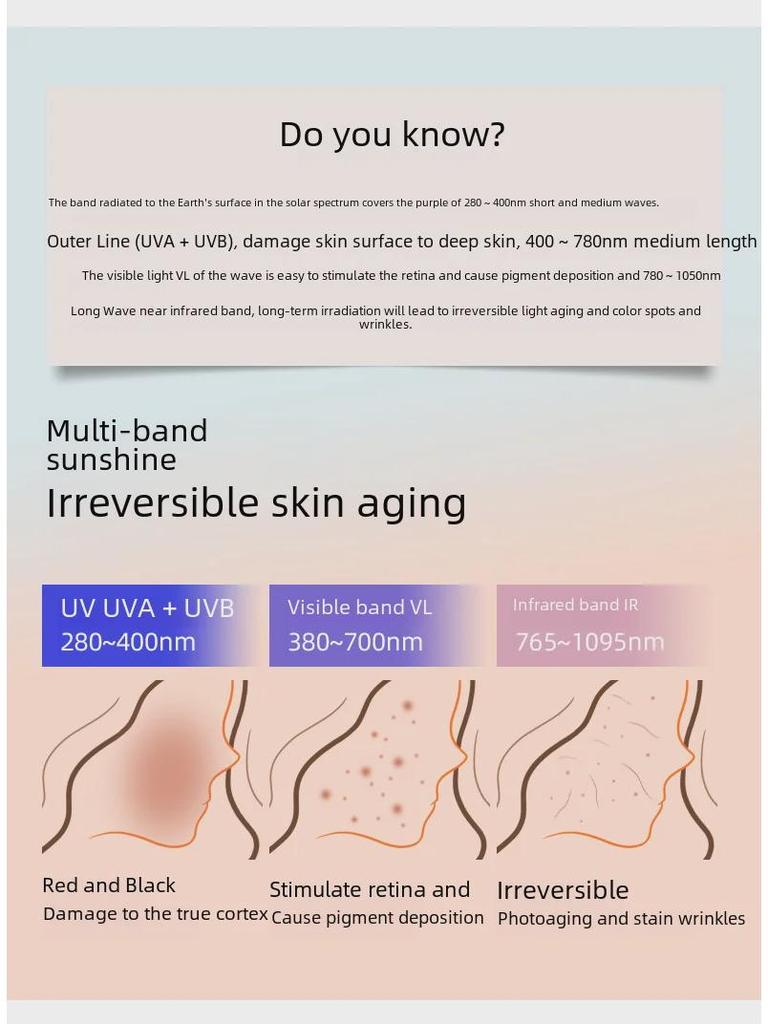 Do you know?

The band radiated to the Earth's surface in the solar spectrum covers the purple of 280 ~ 400nm short and medium waves.

Outer Line (UVA + UVB), damage skin surface to deep skin, 400 ~ 780nm medium length

The visible light VL of the wave is easy to stimulate the retina and cause pigment deposition and 780 ~ 1050nm

Long Wave near infrared band, long-term irradiation will lead to irreversible light aging and color spots and wrinkles.

Multi-band sunshine

Irreversible skin aging

UV UVA + UVB
280~400nm

Visible band VL
380~700nm

Infrared band IR
765~1095nm

Red and Black
Damage to the true cortex

Stimulate retina and
Cause pigment deposition

Irreversible
Photoaging and stain wrinkles